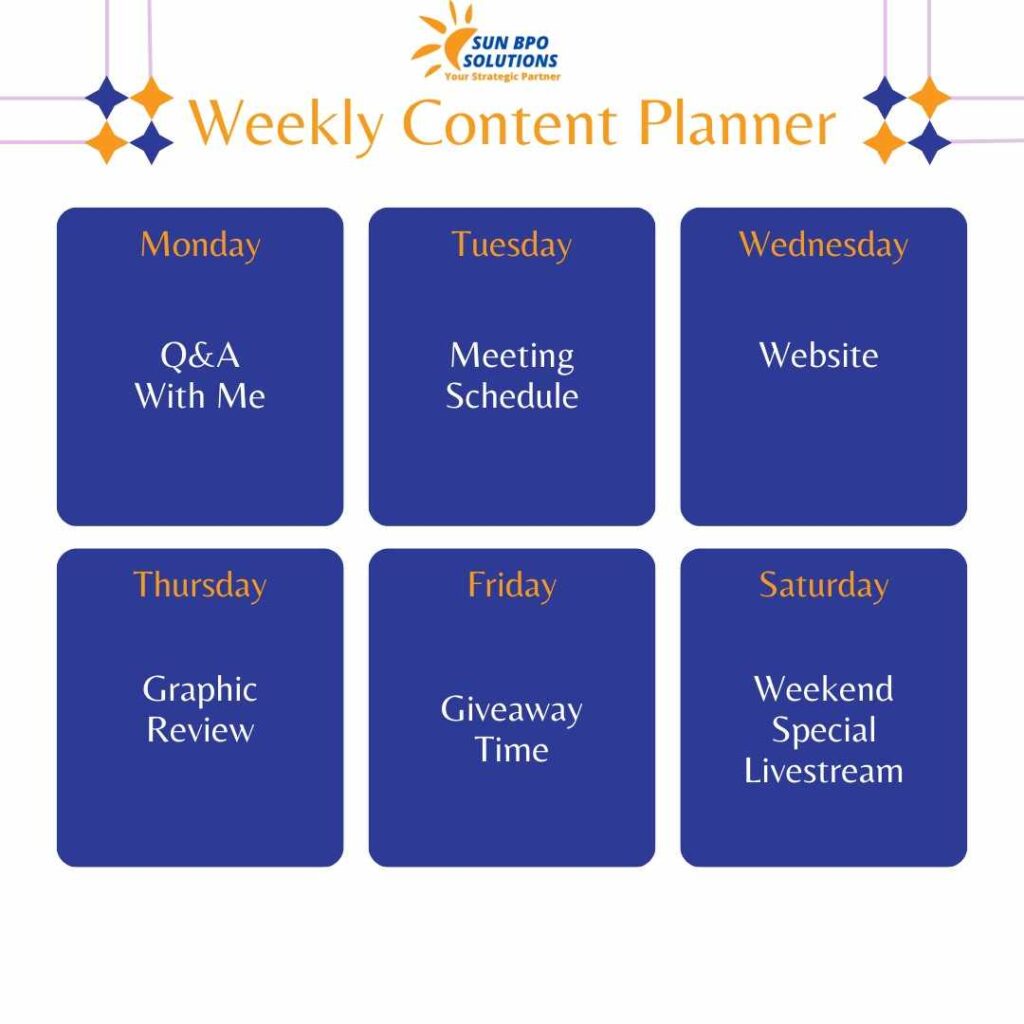 SUN BPO SOLUTIONS
Your Strategic Partner

Weekly Content Planner

Monday
Q&A With Me

Tuesday
Meeting Schedule

Wednesday
Website

Thursday
Graphic Review

Friday
Giveaway Time

Saturday
Weekend Special Livestream